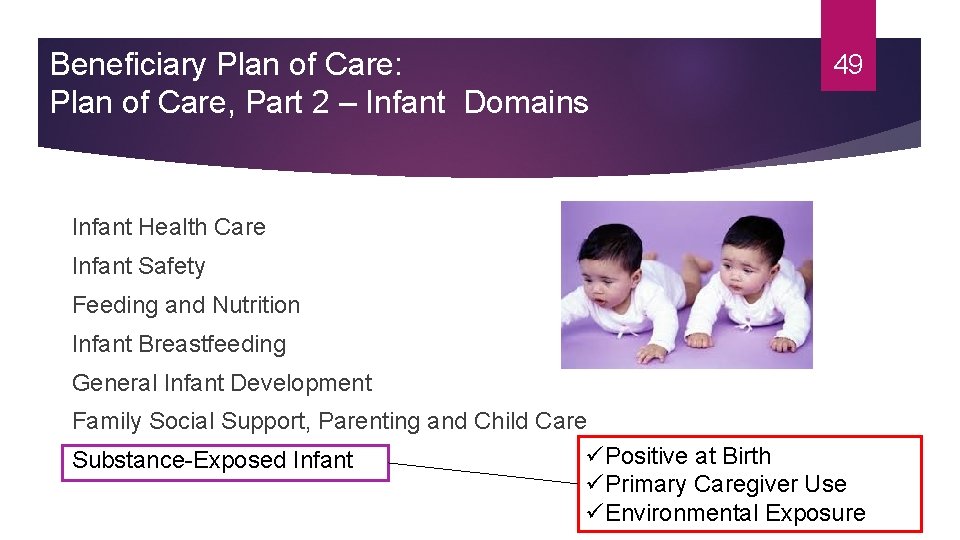 Beneficiary Plan of Care:
Plan of Care, Part 2 – Infant Domains

49

Infant Health Care

Infant Safety

Feeding and Nutrition

Infant Breastfeeding

General Infant Development

Family Social Support, Parenting and Child Care

Substance-Exposed Infant

✓Positive at Birth
✓Primary Caregiver Use
✓Environmental Exposure